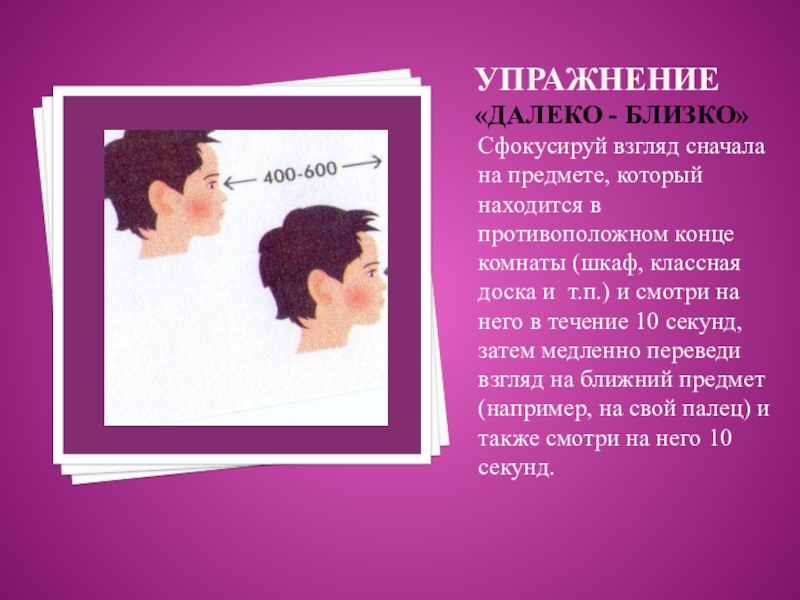 400-600

УПРАЖНЕНИЕ «ДАЛЕКО - БЛИЗКО»

Сфокусируй взгляд сначала на предмете, который находится в противоположном конце комнаты (шкаф, классная доска и т.п.) и смотри на него в течение 10 секунд, затем медленно переведи взгляд на ближний предмет (например, на свой палец) и также смотри на него 10 секунд.